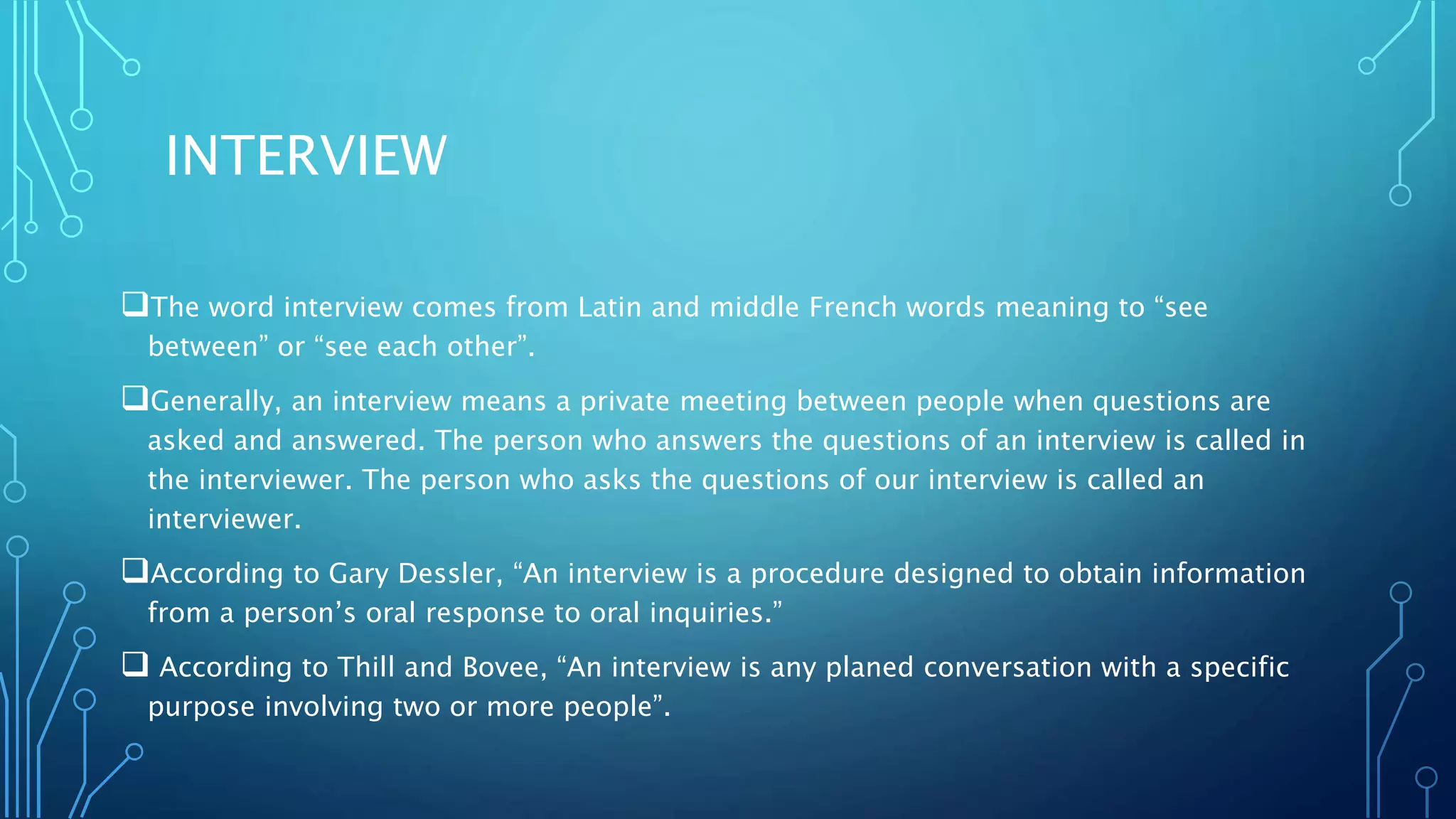 INTERVIEW

❑The word interview comes from Latin and middle French words meaning to “see between” or “see each other”.

❑Generally, an interview means a private meeting between people when questions are asked and answered. The person who answers the questions of an interview is called in the interviewer. The person who asks the questions of our interview is called an interviewer.

❑According to Gary Dessler, “An interview is a procedure designed to obtain information from a person’s oral response to oral inquiries.”

❑ According to Thill and Bovee, “An interview is any planed conversation with a specific purpose involving two or more people”.